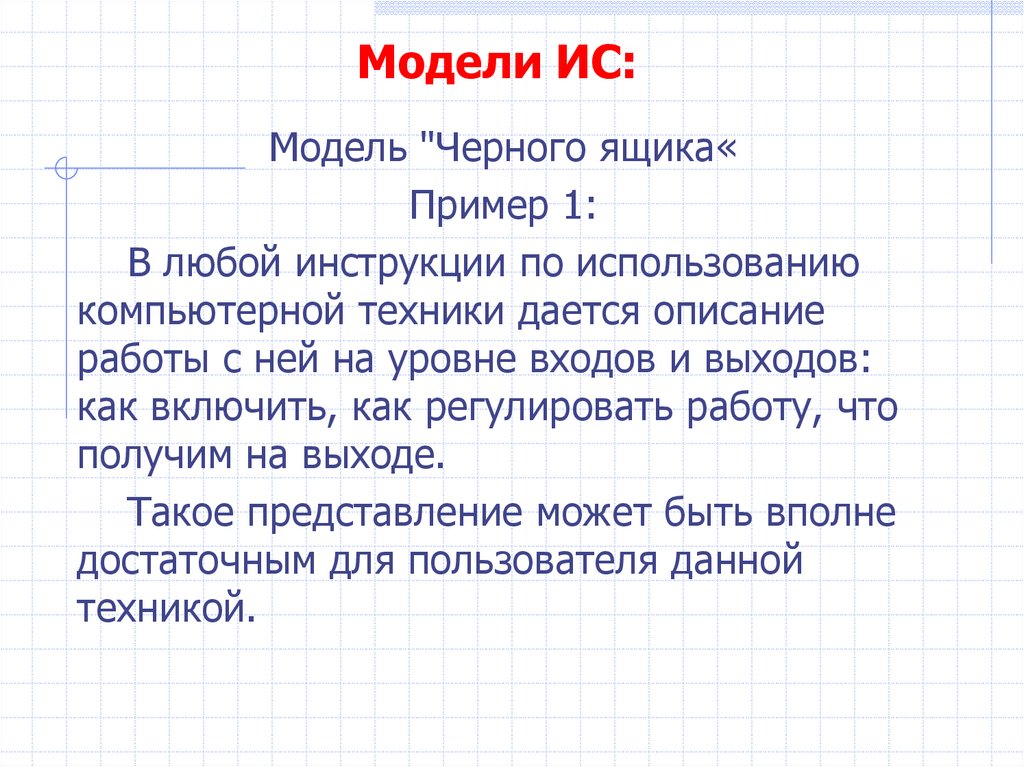 Модели ИС:

Модель "Черного ящика«

Пример 1:

В любой инструкции по использованию компьютерной техники дается описание работы с ней на уровне входов и выходов: как включить, как регулировать работу, что получим на выходе.

Такое представление может быть вполне достаточным для пользователя данной техникой.